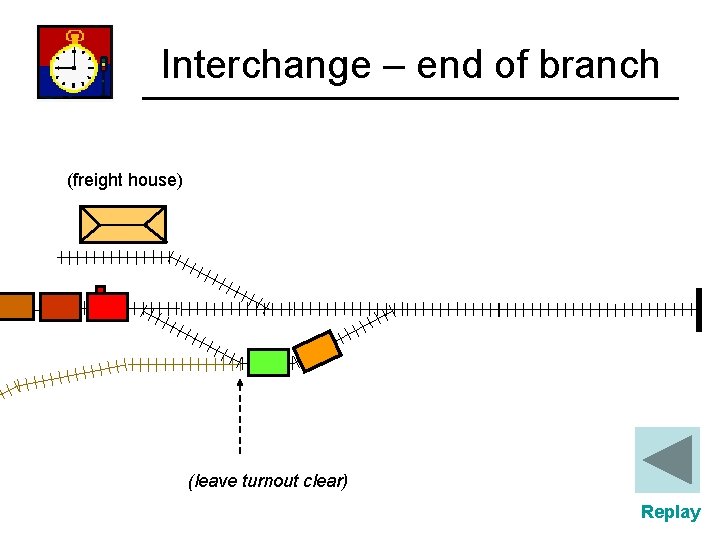 Interchange – end of branch

(freight house)

(leave turnout clear)

Replay